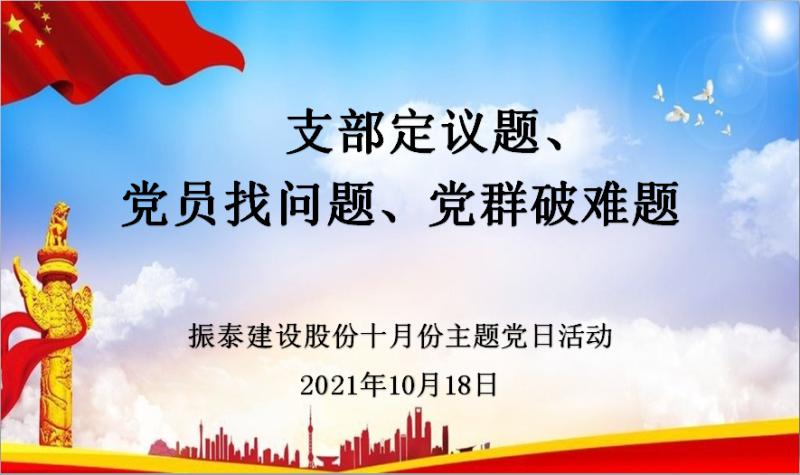 支部定议题、
党员找问题、党群破难题

振泰建设股份十月份主题党日活动
2021年10月18日